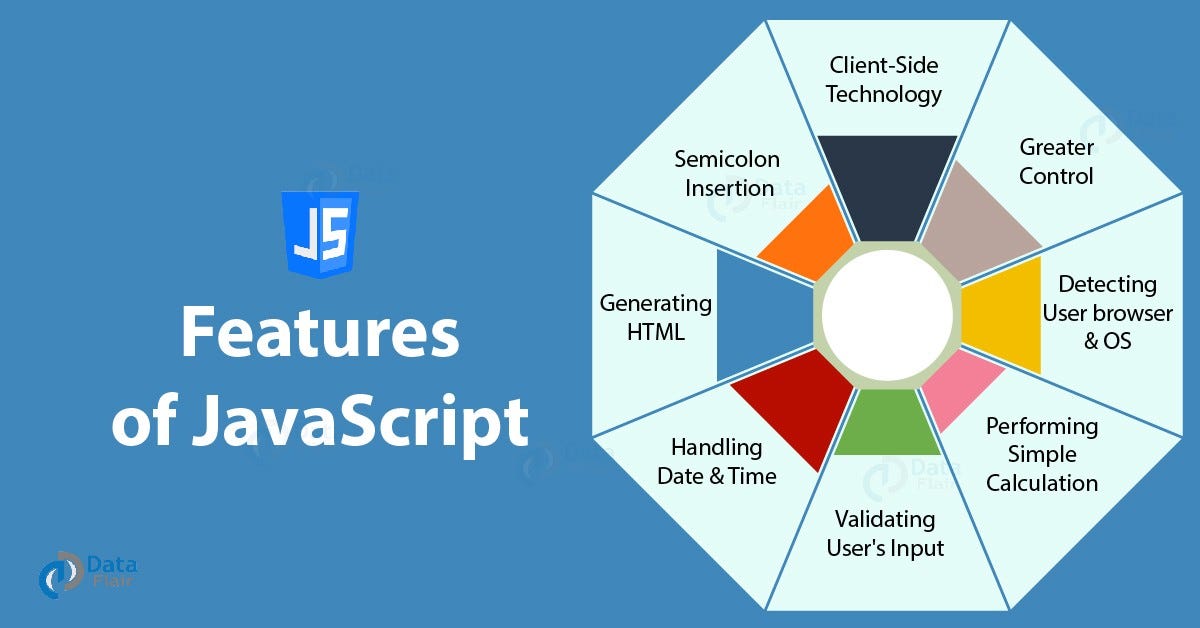 JS

Features of JavaScript

Client-Side Technology

Greater Control

Detecting User browser & OS

Performing Simple Calculation

Validating User's Input

Handling Date & Time

Generating HTML

Semicolon Insertion

Data Flair